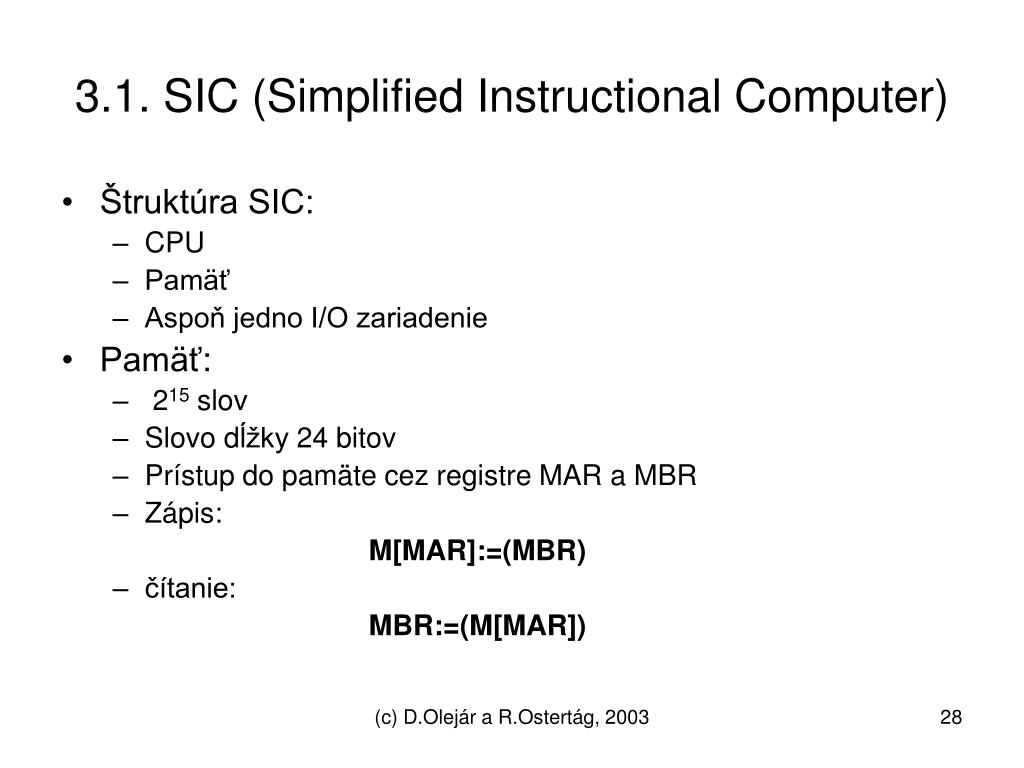 3.1. SIC (Simplified Instructional Computer)

• Štruktúra SIC:
– CPU
– Pamäť
– Aspoň jedno I/O zariadenie
• Pamäť:
– $2^{15}$ slov
– Slovo dĺžky 24 bitov
– Prístup do pamäte cez registre MAR a MBR
– Zápis:
M[MAR]:=(MBR)
– čítanie:
MBR:=(M[MAR])

(c) D.Olejár a R.Ostertág, 2003

28